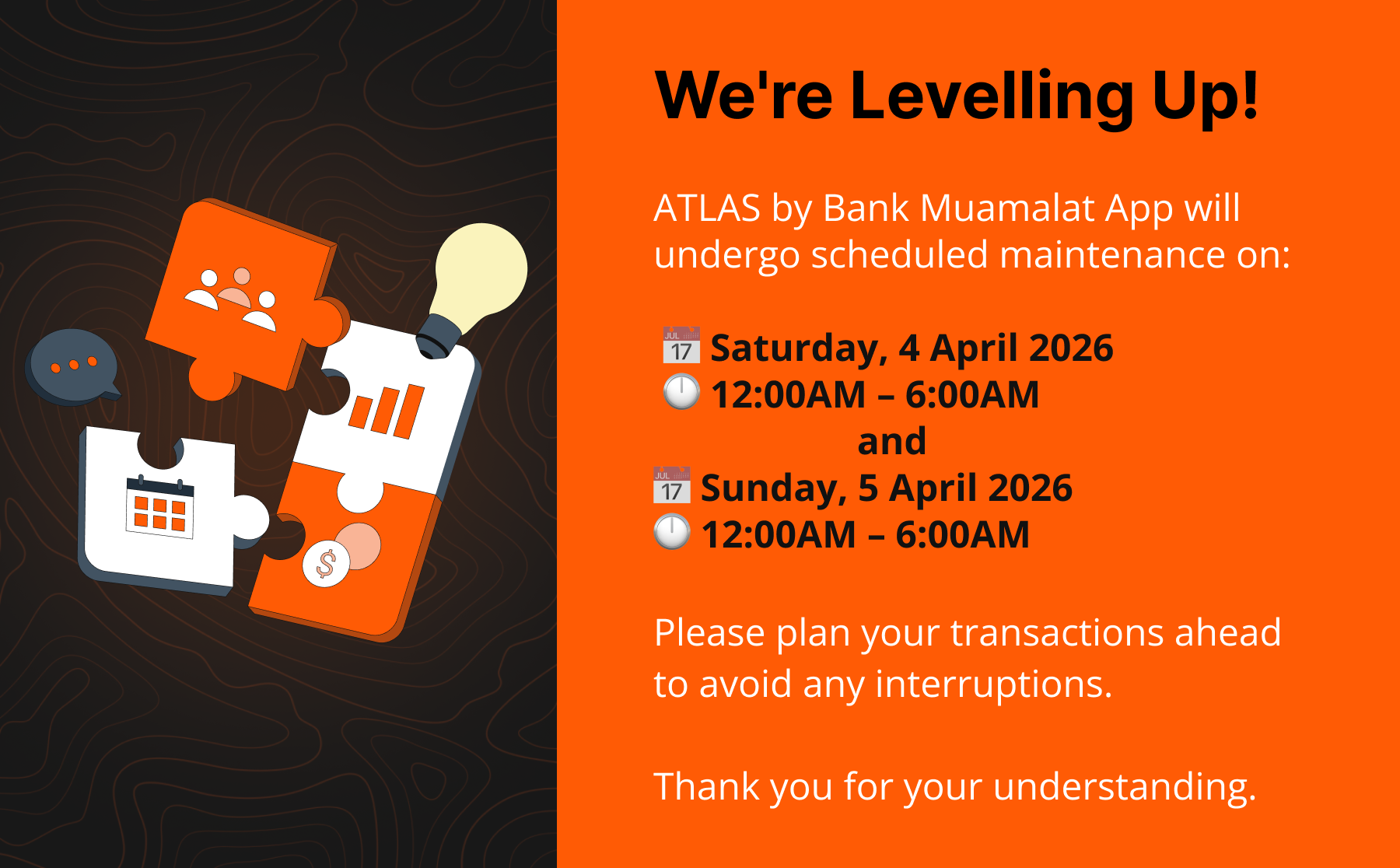 We're Levelling Up!

ATLAS by Bank Muamalat App will undergo scheduled maintenance on:

📅 Saturday, 4 April 2026
🕛 12:00AM – 6:00AM
and
📅 Sunday, 5 April 2026
🕛 12:00AM – 6:00AM

Please plan your transactions ahead to avoid any interruptions.

Thank you for your understanding.